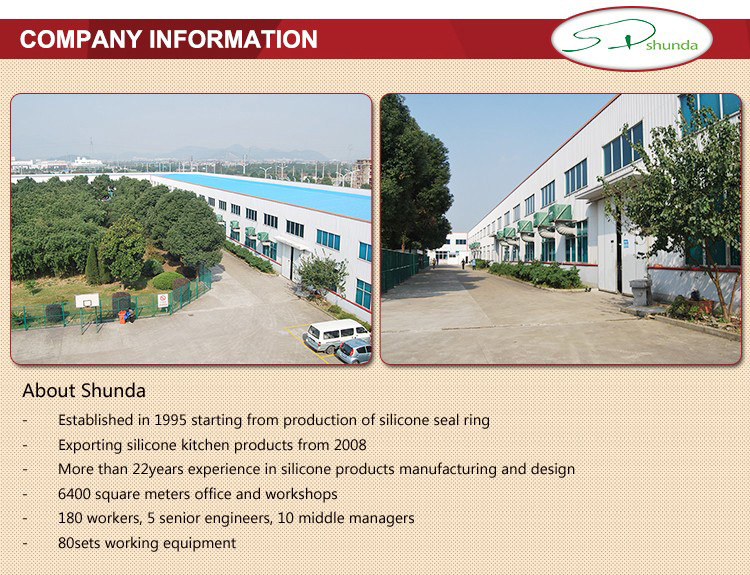 COMPANY INFORMATION

SD shunda

About Shunda

- Established in 1995 starting from production of silicone seal ring
- Exporting silicone kitchen products from 2008
- More than 22years experience in silicone products manufacturing and design
- 6400 square meters office and workshops
- 180 workers, 5 senior engineers, 10 middle managers
- 80sets working equipment